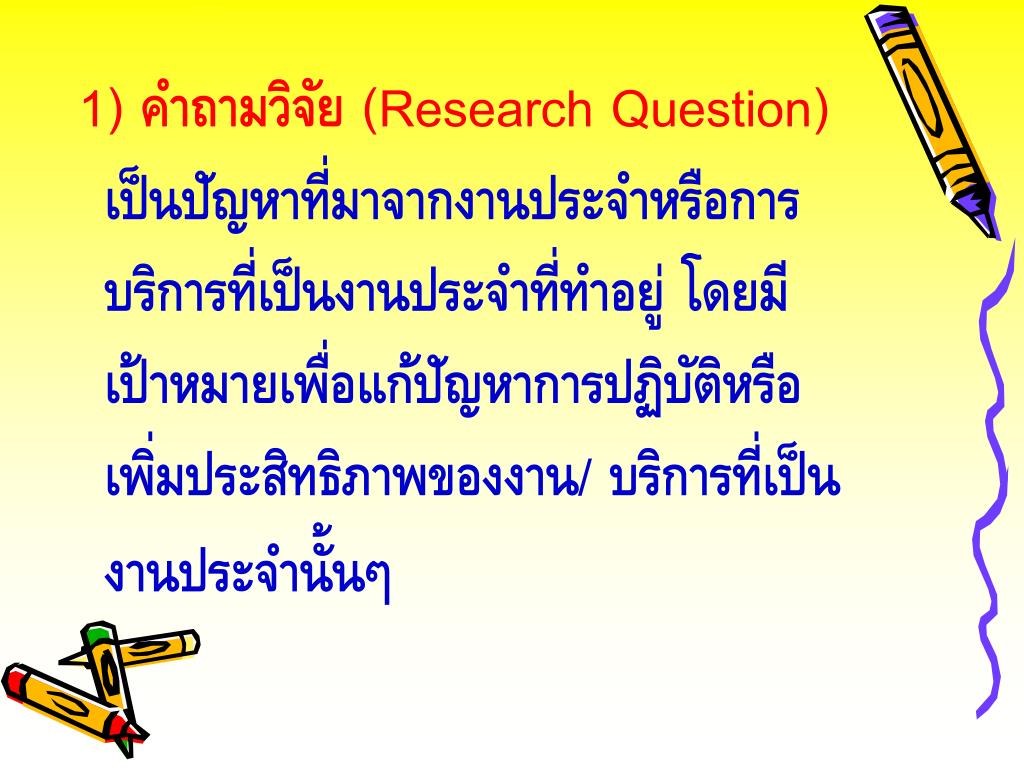 1) คำถามวิจัย (Research Question)

เป็นปัญหาที่มาจากงานประจำหรือการบริการที่เป็นงานประจำที่ทำอยู่ โดยมีเป้าหมายเพื่อแก้ปัญหาการปฏิบัติหรือเพิ่มประสิทธิภาพของงาน/ บริการที่เป็นงานประจำนั้นๆ